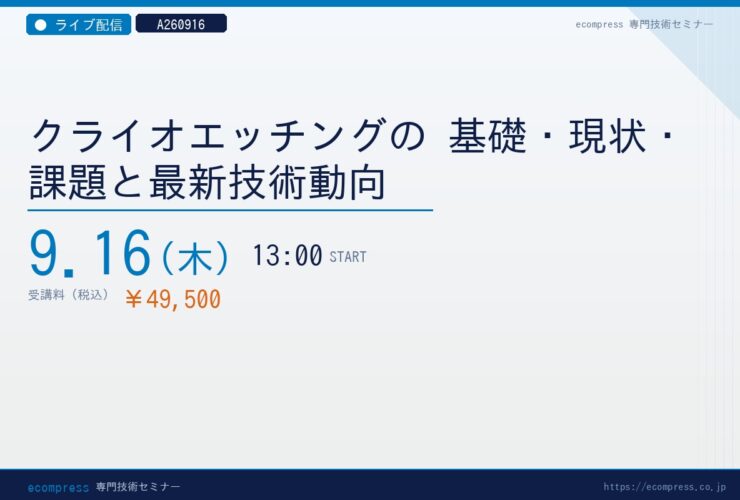 ライブ配信 A260916

ecompress 専門技術セミナー

クライオエッチングの 基礎・現状・課題と最新技術動向

9.16(木) 13:00 START

受講料（税込） ￥49,500

ecompress 専門技術セミナー

https://ecompress.co.jp